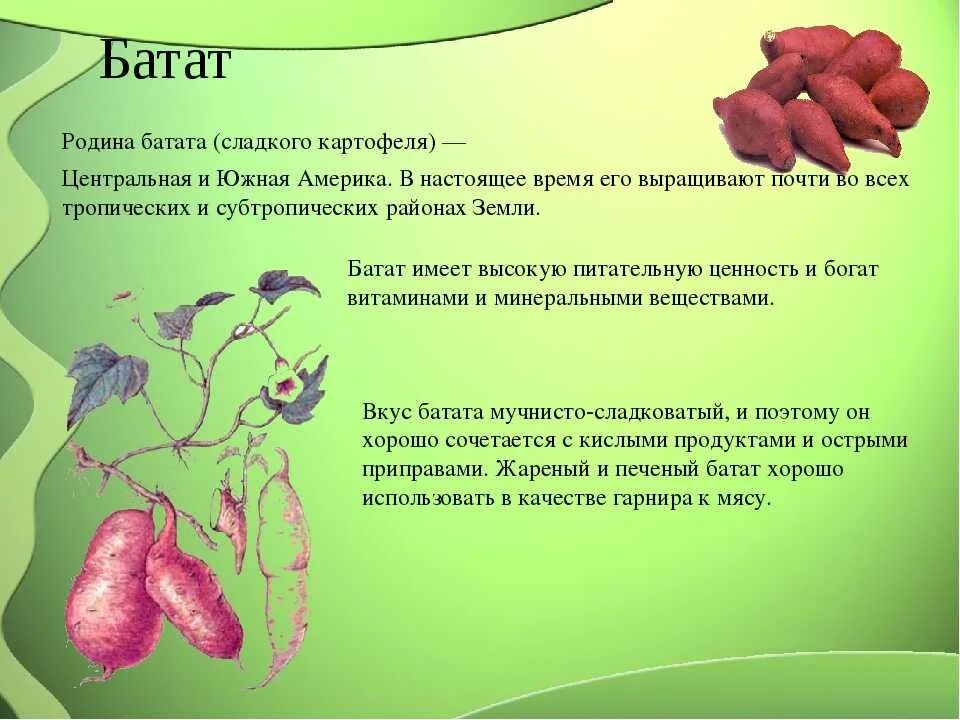 Батат

Родина батата (сладкого картофеля) —

Центральная и Южная Америка. В настоящее время его выращивают почти во всех тропических и субтропических районах Земли.

Батат имеет высокую питательную ценность и богат витаминами и минеральными веществами.

Вкус батата мучнисто-сладковатый, и поэтому он хорошо сочетается с кислыми продуктами и острыми приправами. Жареный и печеный батат хорошо использовать в качестве гарнира к мясу.